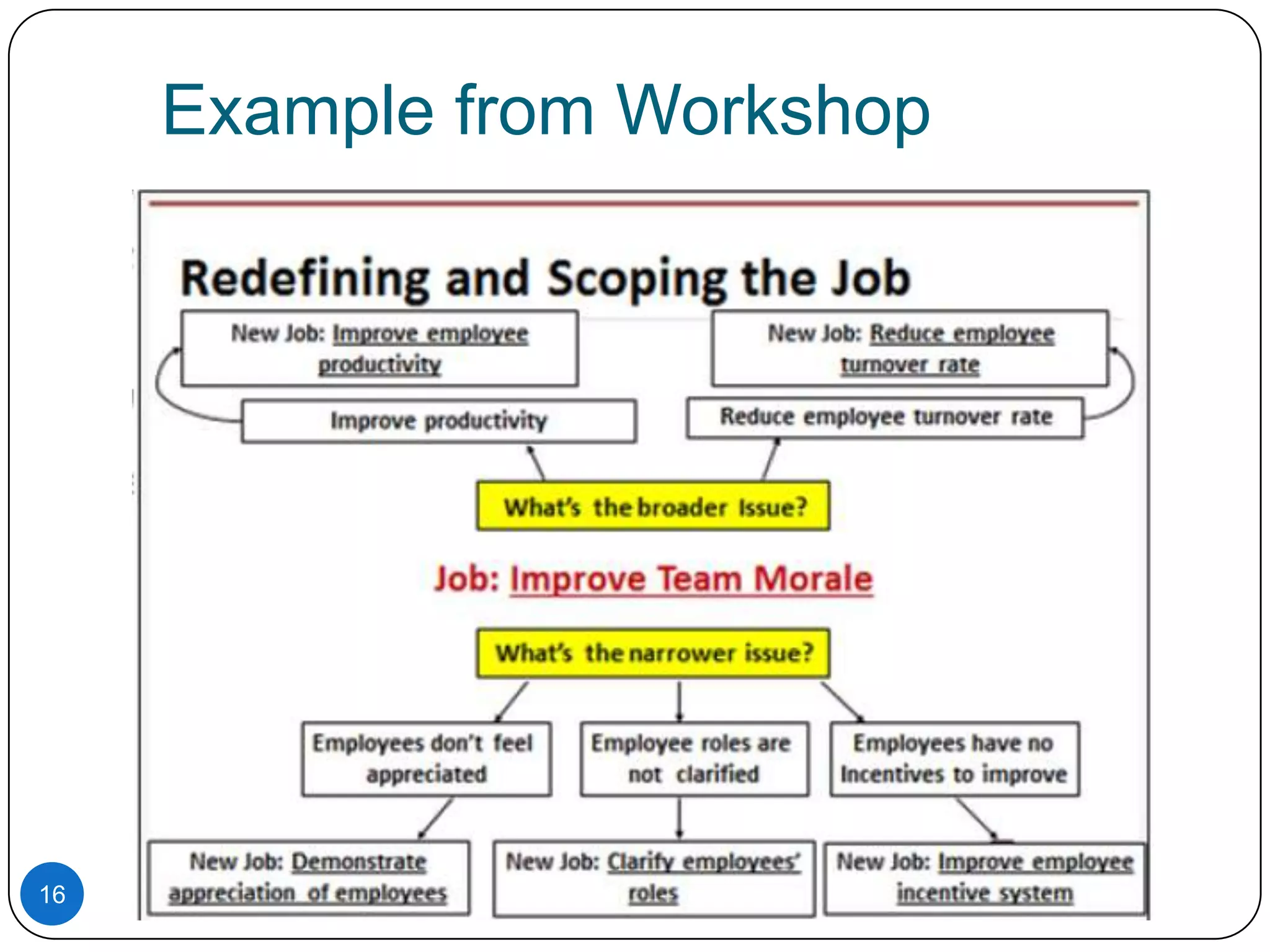 Example from Workshop

Redefining and Scoping the Job

New Job: Improve employee productivity

New Job: Reduce employee turnover rate

Improve productivity

Reduce employee turnover rate

What's the broader Issue?

Job: Improve Team Morale

What's the narrower issue?

Employees don't feel appreciated

Employee roles are not clarified

Employees have no Incentives to improve

New Job: Demonstrate appreciation of employees

New Job: Clarify employees' roles

New Job: Improve employee incentive system

16